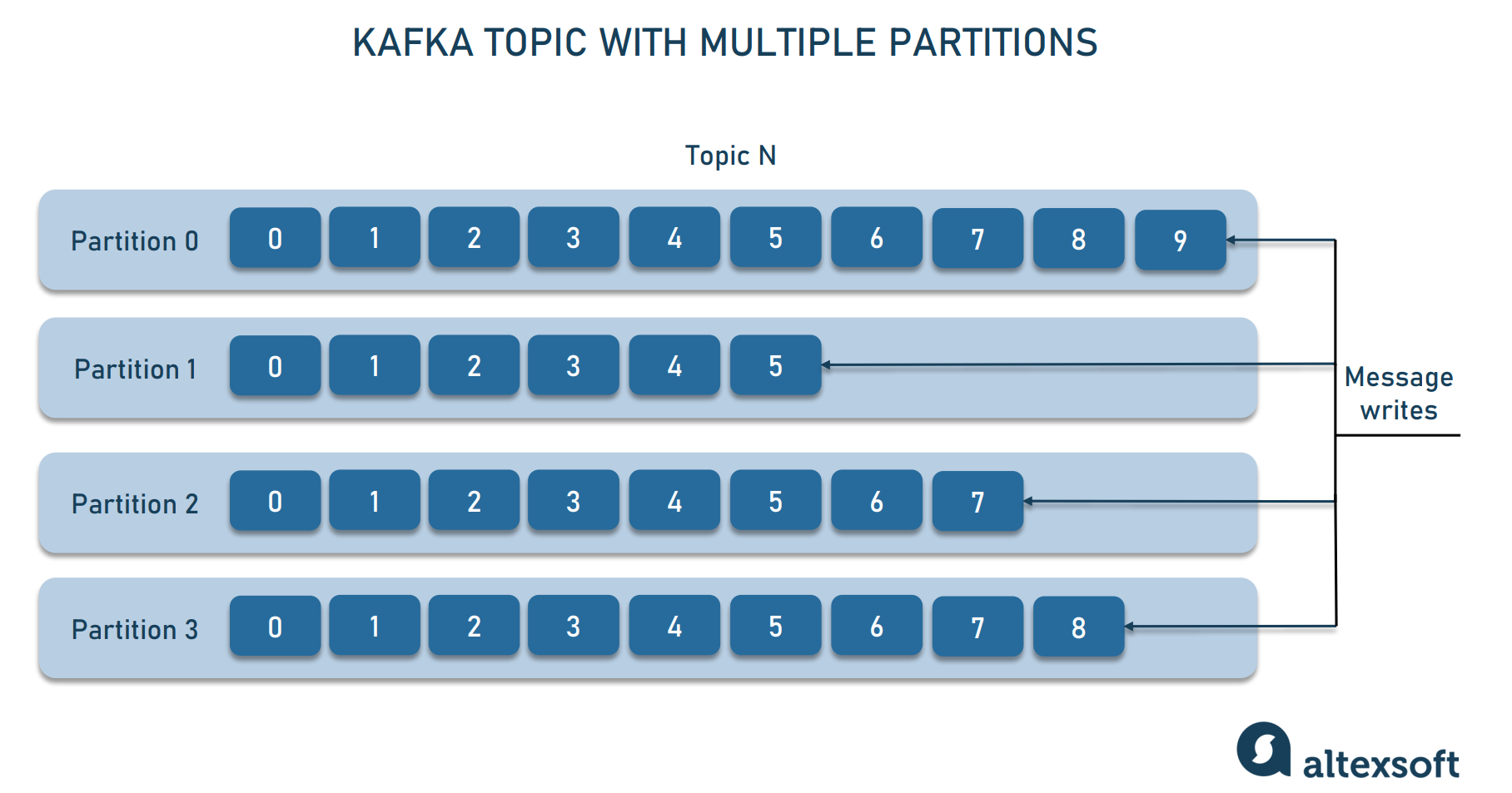 KAFKA TOPIC WITH MULTIPLE PARTITIONS

Topic N

Partition 0 0 1 2 3 4 5 6 7 8 9

Partition 1 0 1 2 3 4 5

Partition 2 0 1 2 3 4 5 6 7

Partition 3 0 1 2 3 4 5 6 7 8

Message writes

altexsoft